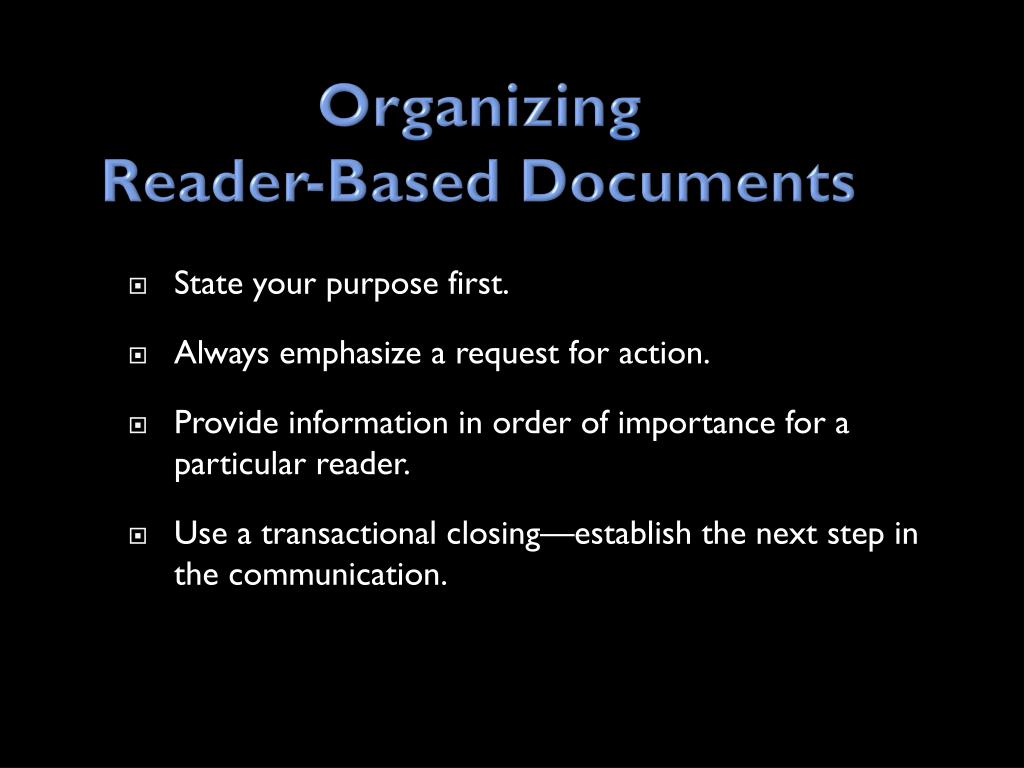 Organizing
Reader-Based Documents

State your purpose first.

Always emphasize a request for action.

Provide information in order of importance for a particular reader.

Use a transactional closing—establish the next step in the communication.